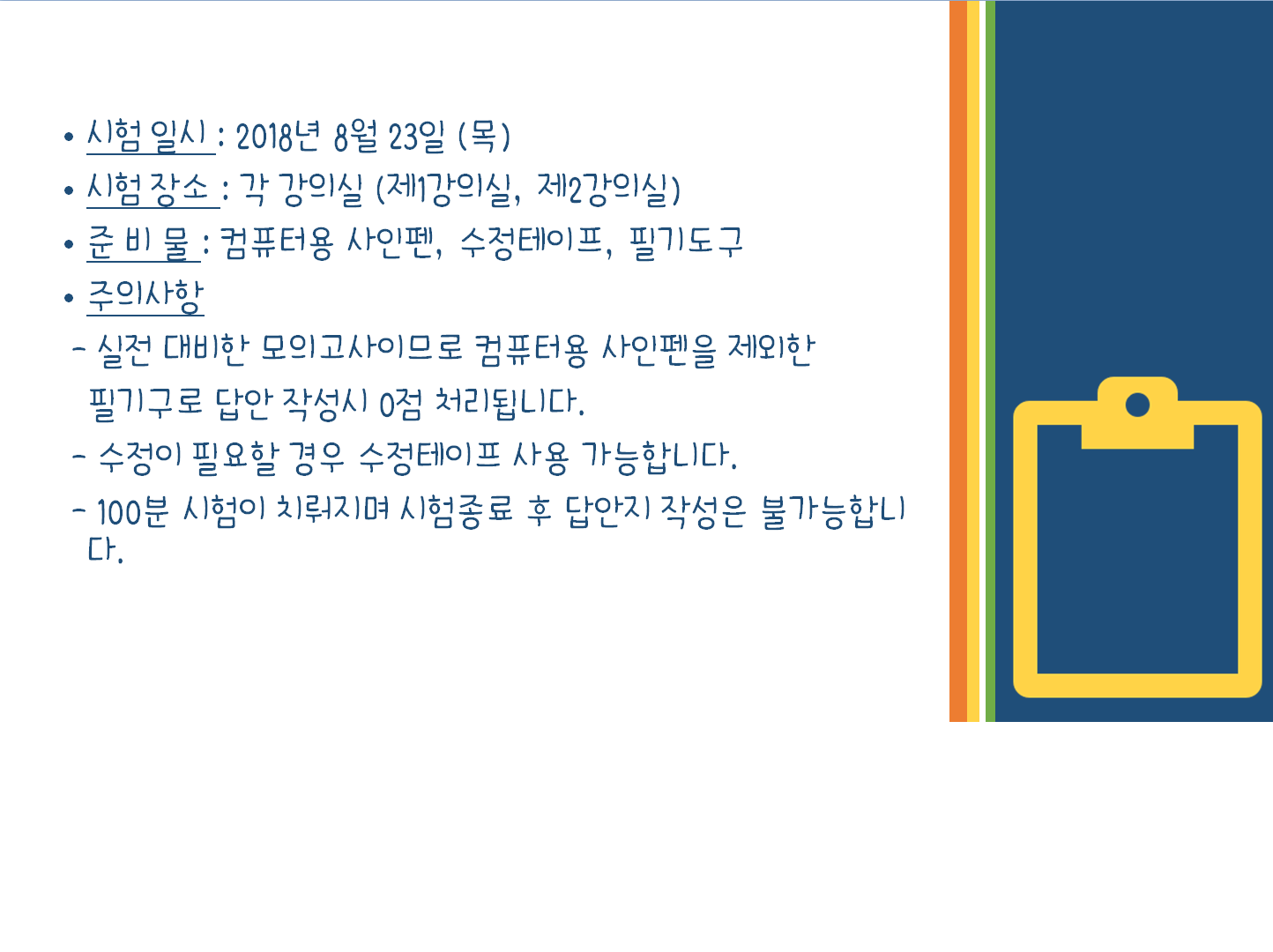 • 시험 일시 : 2018년 8월 23일 (목)
• 시험 장소 : 각 강의실 (제1강의실, 제2강의실)
• 준 비 물 : 컴퓨터용 사인펜, 수정테이프, 필기도구
• 주의사항

- 실전 대비한 모의고사이므로 컴퓨터용 사인펜을 제외한 필기구로 답안 작성시 0점 처리됩니다.

- 수정이 필요할 경우 수정테이프 사용 가능합니다.

- 100분 시험이 치뤄지며 시험종료 후 답안지 작성은 불가능합니다.